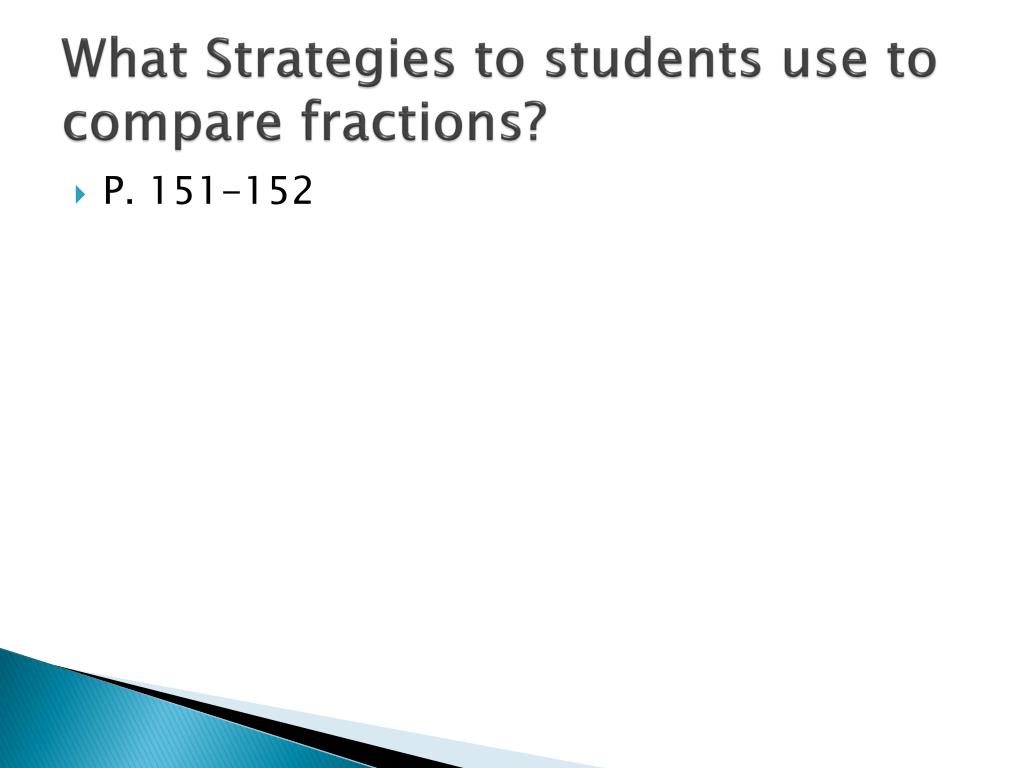 What Strategies to students use to compare fractions?

P. 151-152